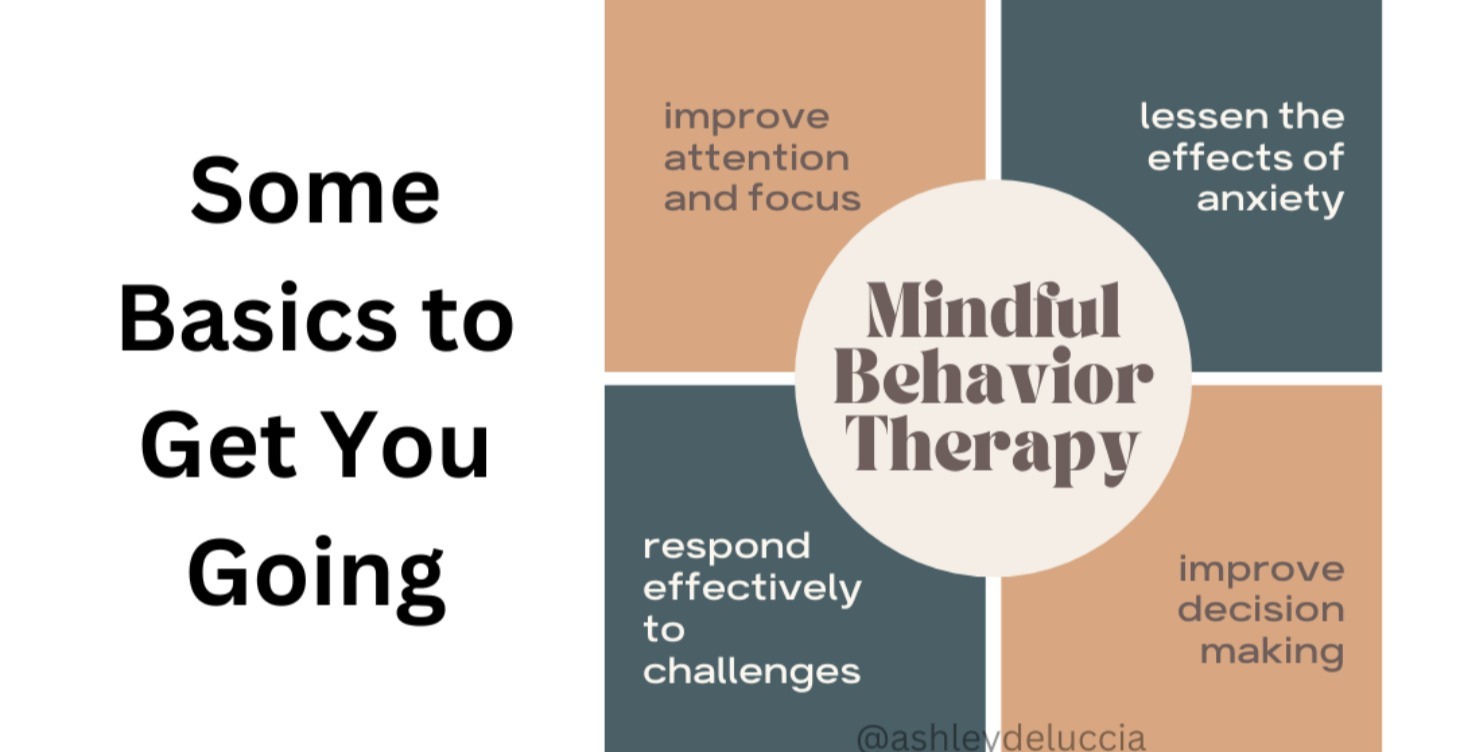 Some Basics to Get You Going

improve attention and focus

lessen the effects of anxiety

Mindful Behavior Therapy

respond effectively to challenges

improve decision making

@ashleydeluccia